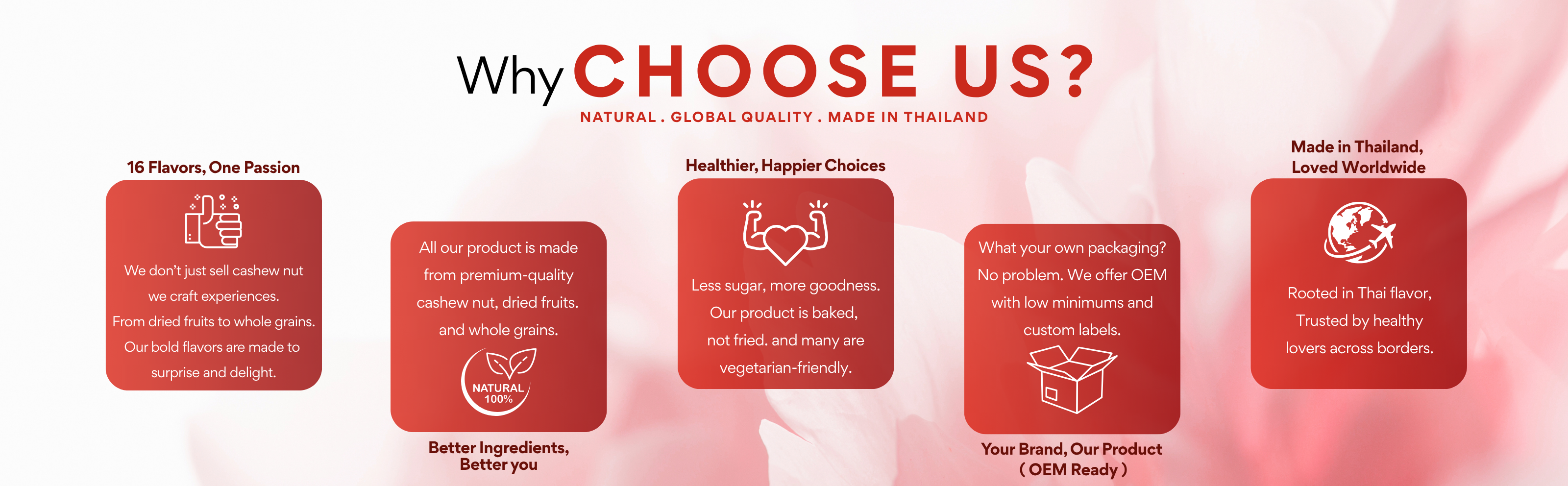 Why CHOOSE US?
NATURAL . GLOBAL QUALITY . MADE IN THAILAND

16 Flavors, One Passion

We don't just sell cashew nut we craft experiences. From dried fruits to whole grains. Our bold flavors are made to surprise and delight.

All our product is made from premium-quality cashew nut, dried fruits. and whole grains.

NATURAL 100%

Better Ingredients, Better you

Healthier, Happier Choices

Less sugar, more goodness. Our product is baked, not fried. and many are vegetarian-friendly.

What your own packaging? No problem. We offer OEM with low minimums and custom labels.

Your Brand, Our Product ( OEM Ready )

Made in Thailand, Loved Worldwide

Rooted in Thai flavor, Trusted by healthy lovers across borders.